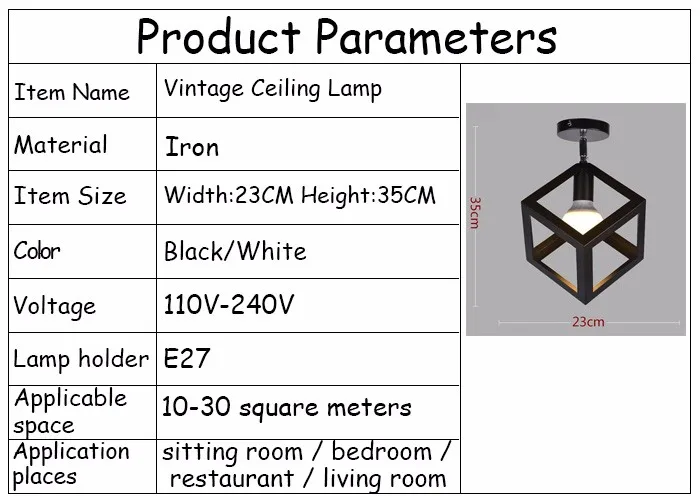 Product Parameters

| Item Name | Vintage Ceiling Lamp |
|---|---|
| Material | Iron |
| Item Size | Width:23CM Height:35CM |
| Color | Black/White |
| Voltage | 110V-240V |
| Lamp holder | E27 |
| Applicable space | 10-30 square meters |
| Application places | sitting room / bedroom / restaurant / living room |

35cm

23cm